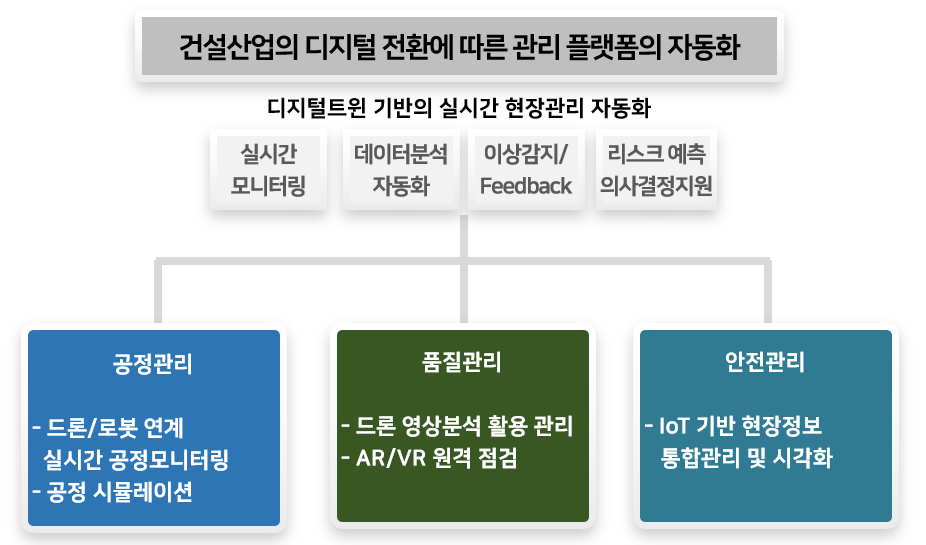 건설산업의 디지털 전환에 따른 관리 플랫폼의 자동화

디지털트윈 기반의 실시간 현장관리 자동화

실시간 모니터링

데이터분석 자동화

이상감지/ Feedback

리스크 예측 의사결정지원

공정관리

- 드론/로봇 연계 실시간 공정모니터링
- 공정 시뮬레이션

품질관리

- 드론 영상분석 활용 관리
- AR/VR 원격 점검

안전관리

- IoT 기반 현장정보 통합관리 및 시각화